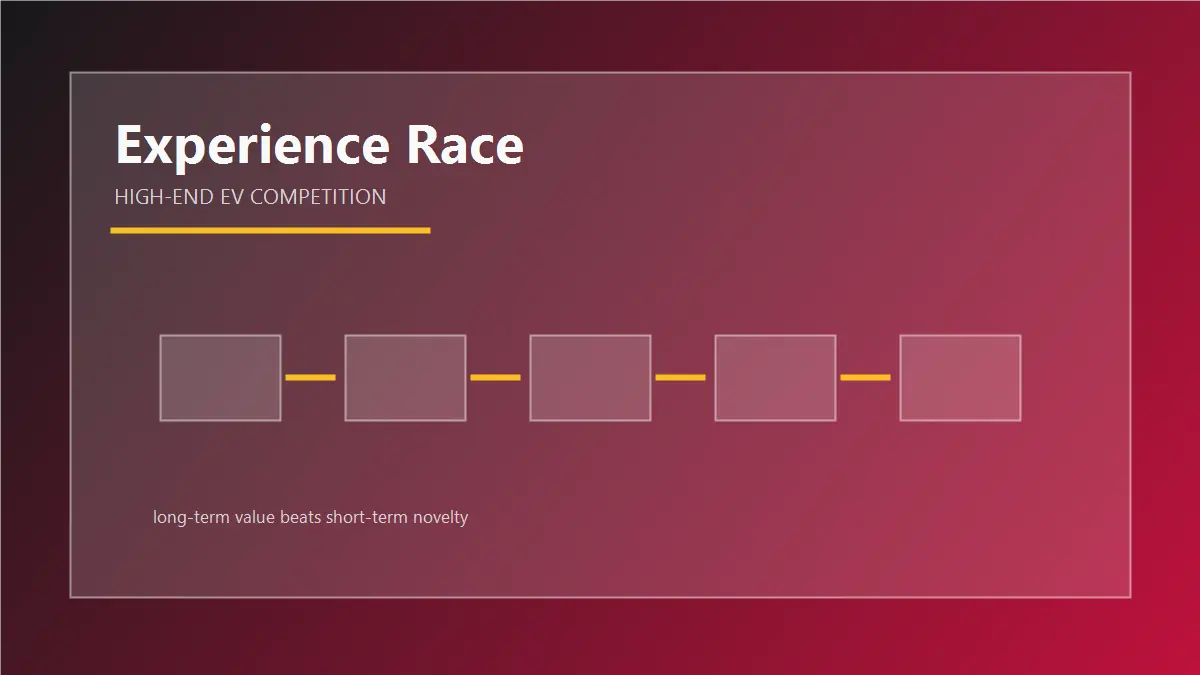 Experience Race

HIGH-END EV COMPETITION

long-term value beats short-term novelty